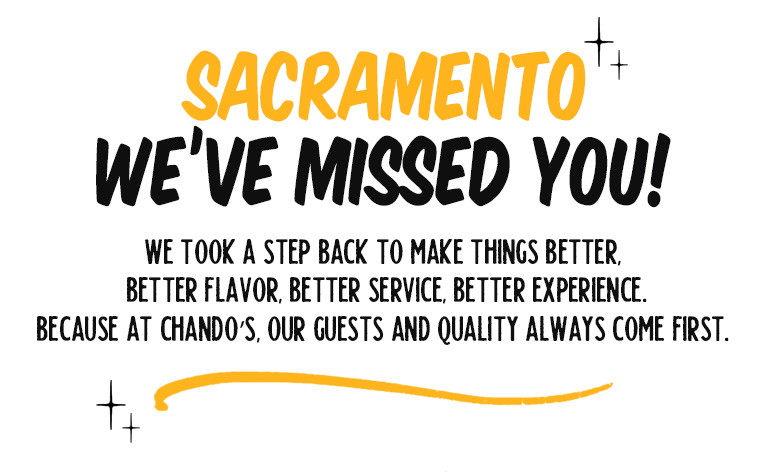 SACRAMENTO
WE'VE MISSED YOU!

WE TOOK A STEP BACK TO MAKE THINGS BETTER, BETTER FLAVOR, BETTER SERVICE, BETTER EXPERIENCE. BECAUSE AT CHANDO'S, OUR GUESTS AND QUALITY ALWAYS COME FIRST.